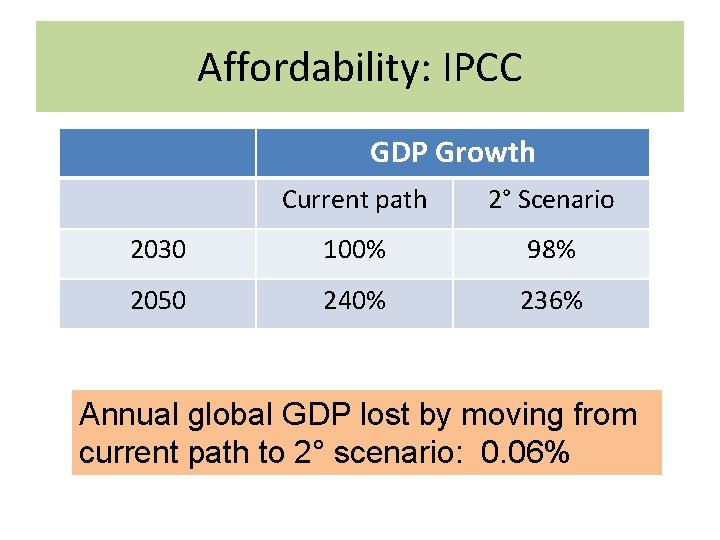 Affordability: IPCC

| | GDP Growth | |
|---|---|---|
| | Current path | 2° Scenario |
| 2030 | 100% | 98% |
| 2050 | 240% | 236% |

Annual global GDP lost by moving from current path to 2° scenario: 0.06%